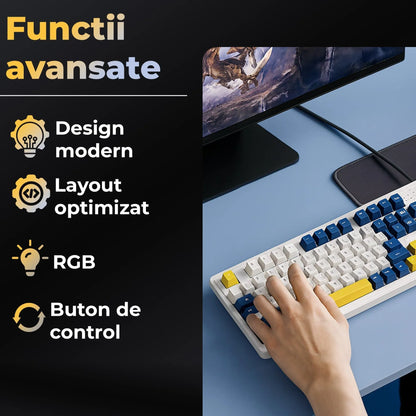 Functii avansate

Design modern

Layout optimizat

RGB

Buton de control